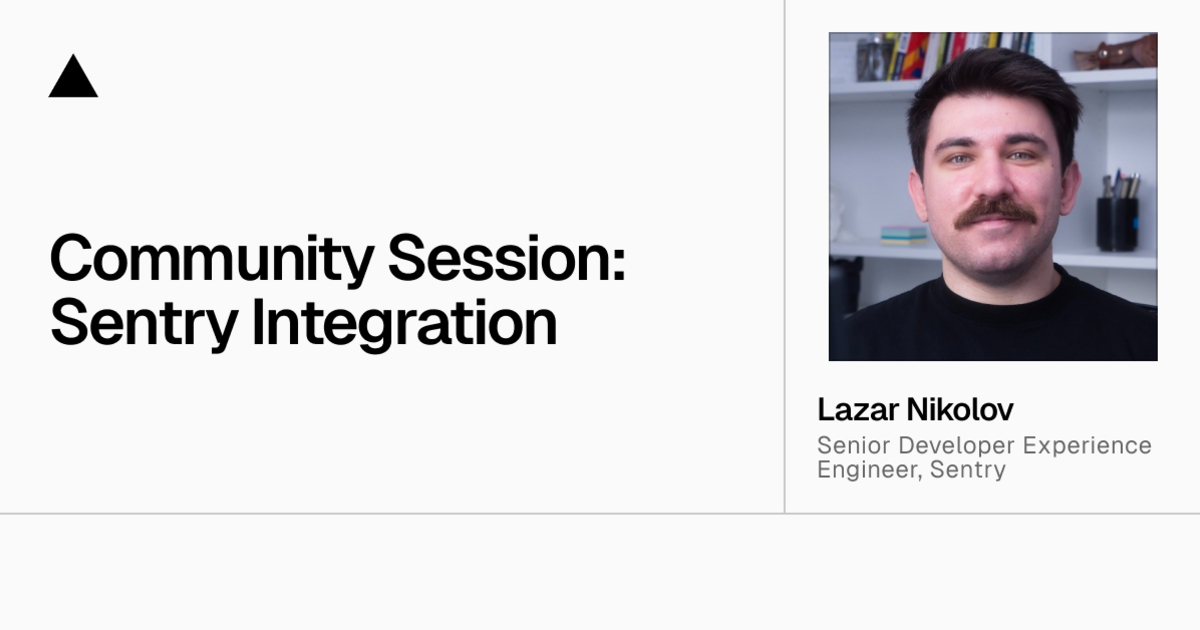 Community Session: Sentry Integration

Lazar Nikolov

Senior Developer Experience Engineer, Sentry